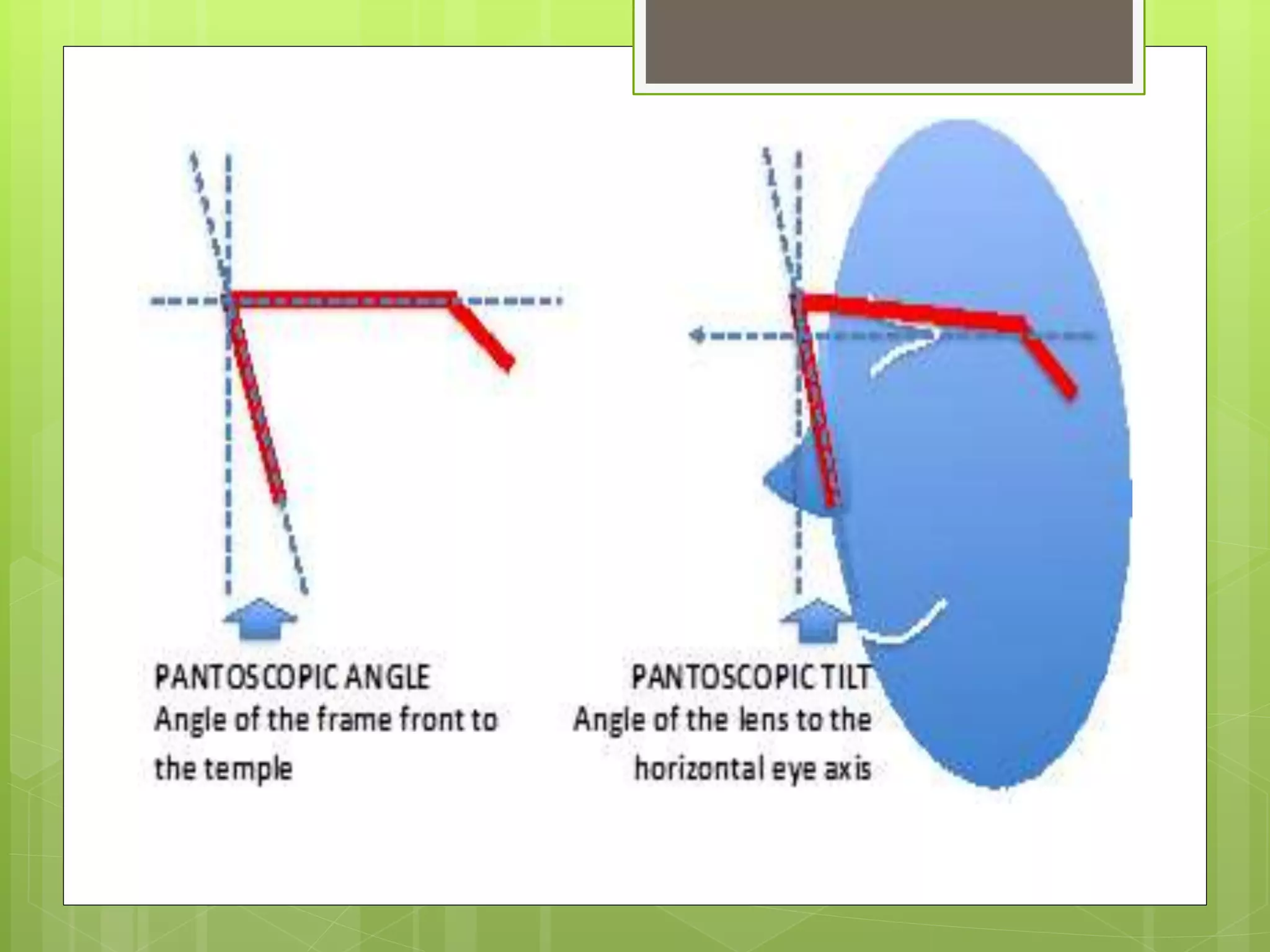 PANTOSCOPIC ANGLE
Angle of the frame front to the temple

PANTOSCOPIC TILT
Angle of the lens to the horizontal eye axis